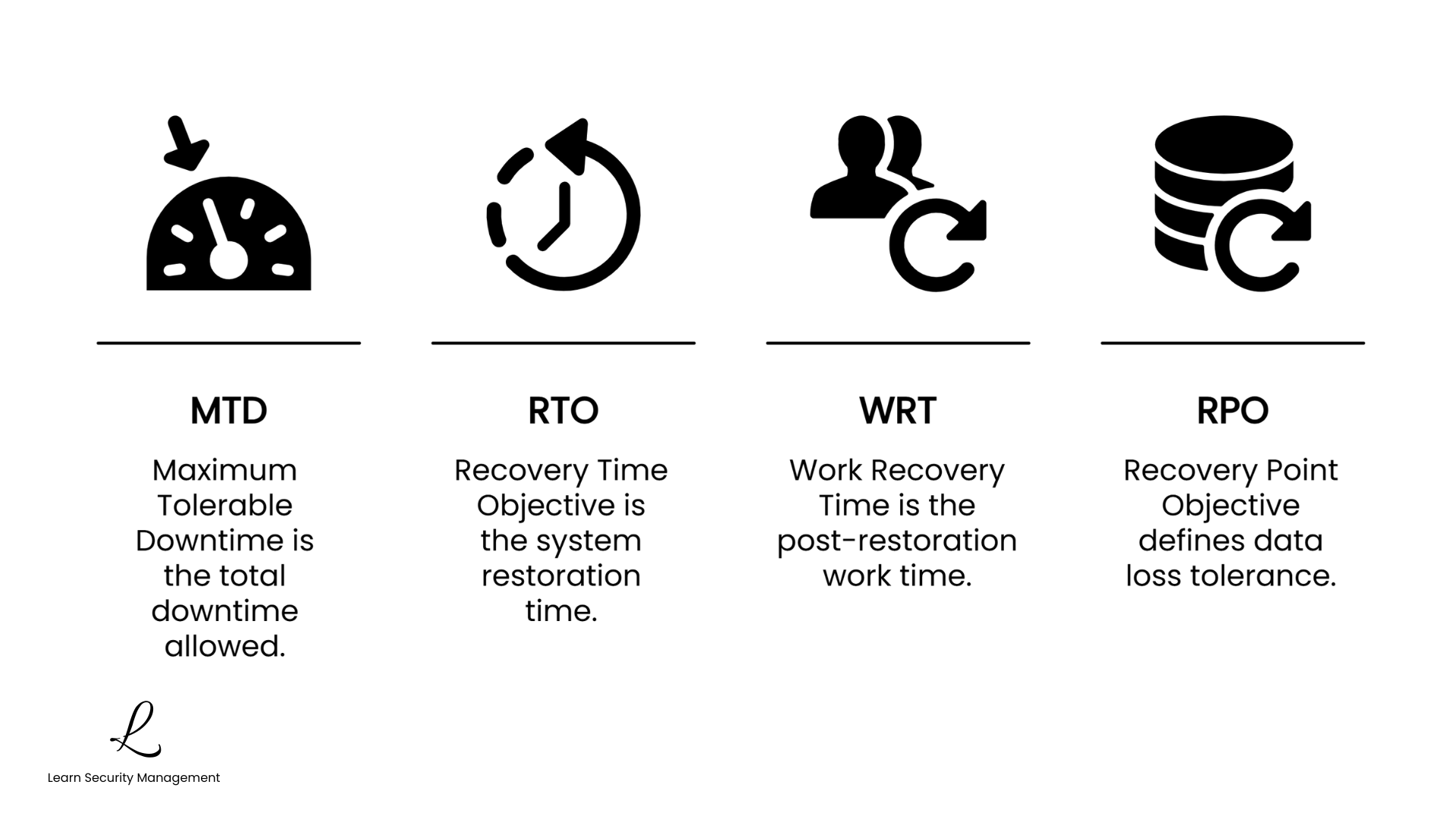 MTD

Maximum Tolerable Downtime is the total downtime allowed.

RTO

Recovery Time Objective is the system restoration time.

WRT

Work Recovery Time is the post-restoration work time.

RPO

Recovery Point Objective defines data loss tolerance.

L

Learn Security Management